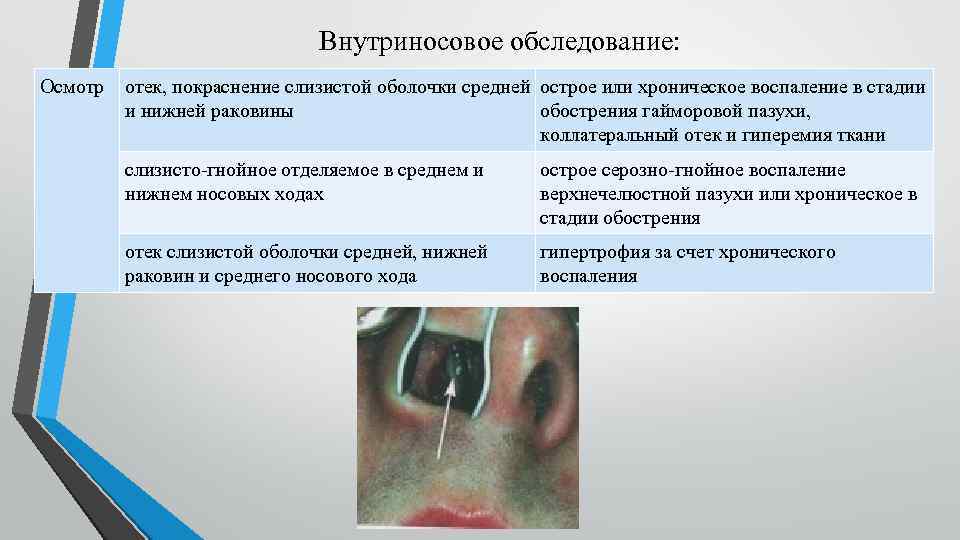 Внутриносовое обследование:

| Осмотр | отек, покраснение слизистой оболочки средней и нижней раковины | острое или хроническое воспаление в стадии обострения гайморовой пазухи, коллатеральный отек и гиперемия ткани |
|---|---|---|
| | слизисто-гнойное отделяемое в среднем и нижнем носовых ходах | острое серозно-гнойное воспаление верхнечелюстной пазухи или хроническое в стадии обострения |
| | отек слизистой оболочки средней, нижней раковин и среднего носового хода | гипертрофия за счет хронического воспаления |